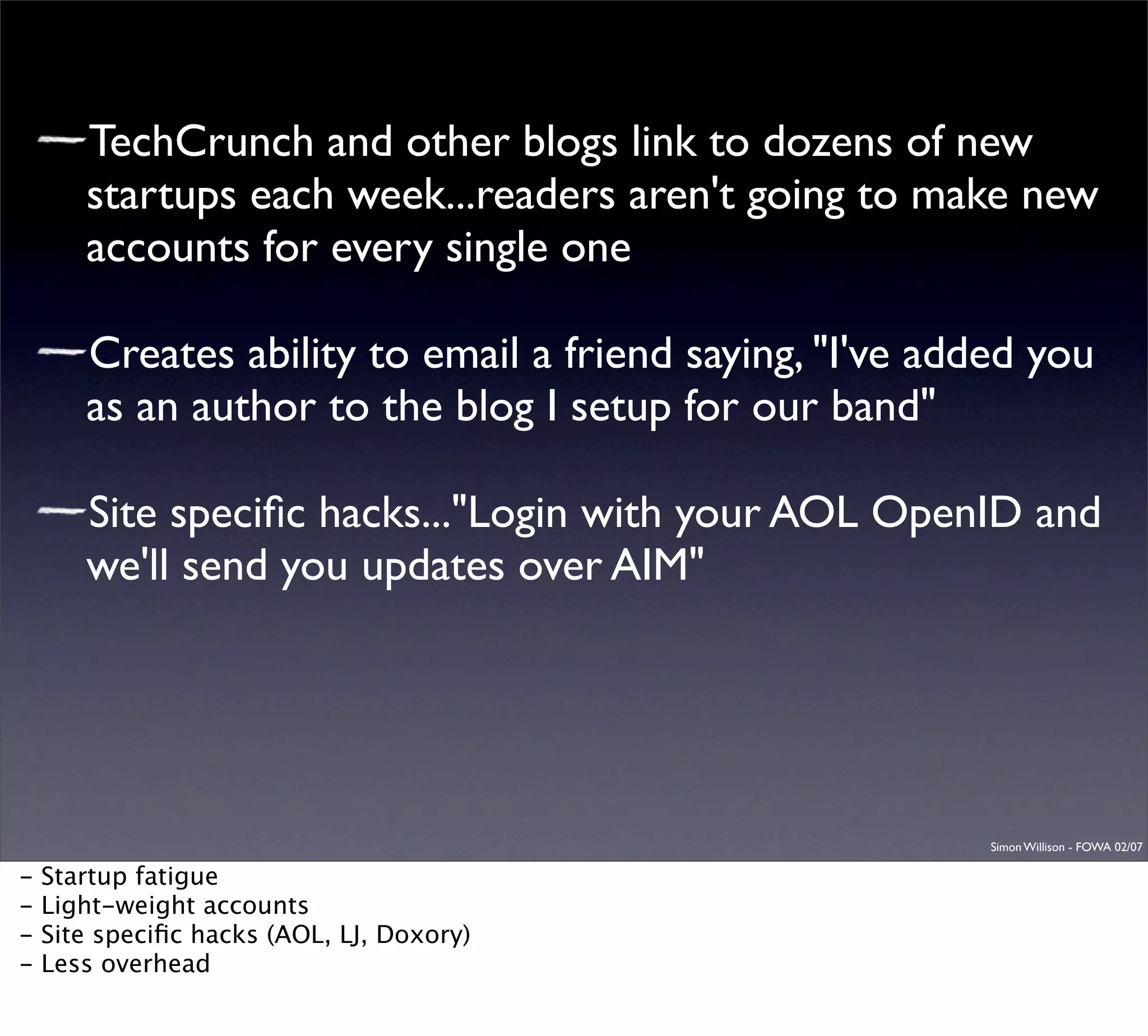 —TechCrunch and other blogs link to dozens of new startups each week...readers aren't going to make new accounts for every single one

—Creates ability to email a friend saying, "I've added you as an author to the blog I setup for our band"

—Site specific hacks..."Login with your AOL OpenID and we'll send you updates over AIM"

Simon Willison - FOWA 02/07

- Startup fatigue
- Light-weight accounts
- Site specific hacks (AOL, LJ, Doxory)
- Less overhead